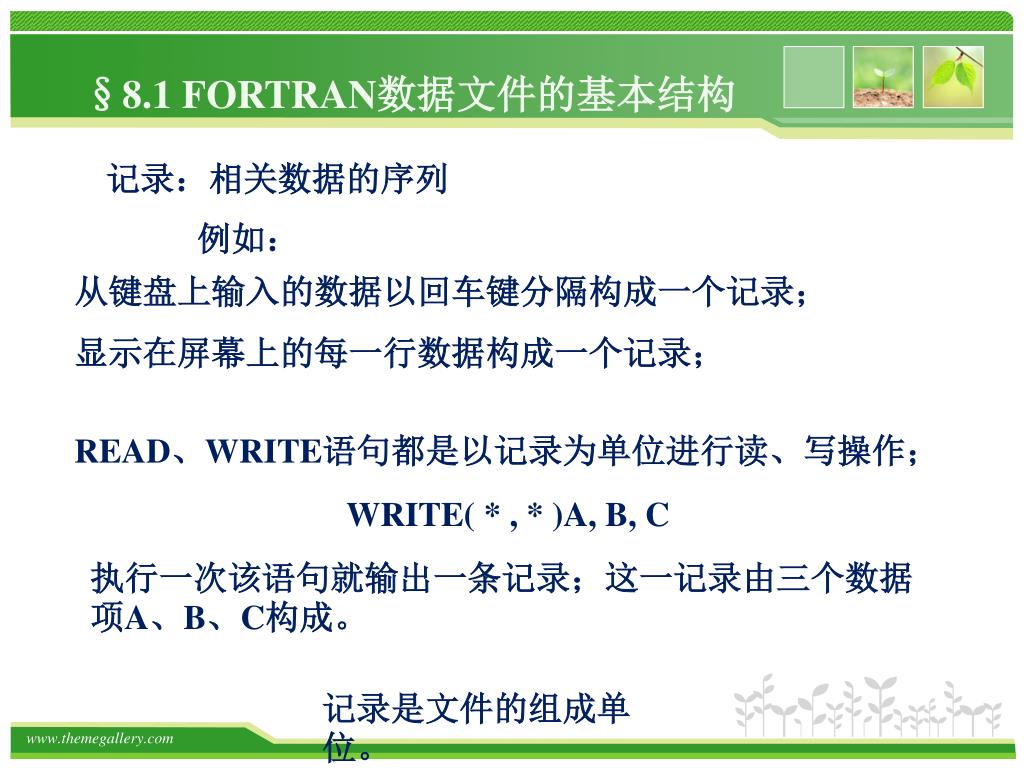 §8.1 FORTRAN数据文件的基本结构

记录：相关数据的序列

例如：

从键盘上输入的数据以回车键分隔构成一个记录；

显示在屏幕上的每一行数据构成一个记录；

READ、WRITE语句都是以记录为单位进行读、写操作；

WRITE( * , * )A, B, C

执行一次该语句就输出一条记录；这一记录由三个数据项A、B、C构成。

记录是文件的组成单位。

www.themegallery.com